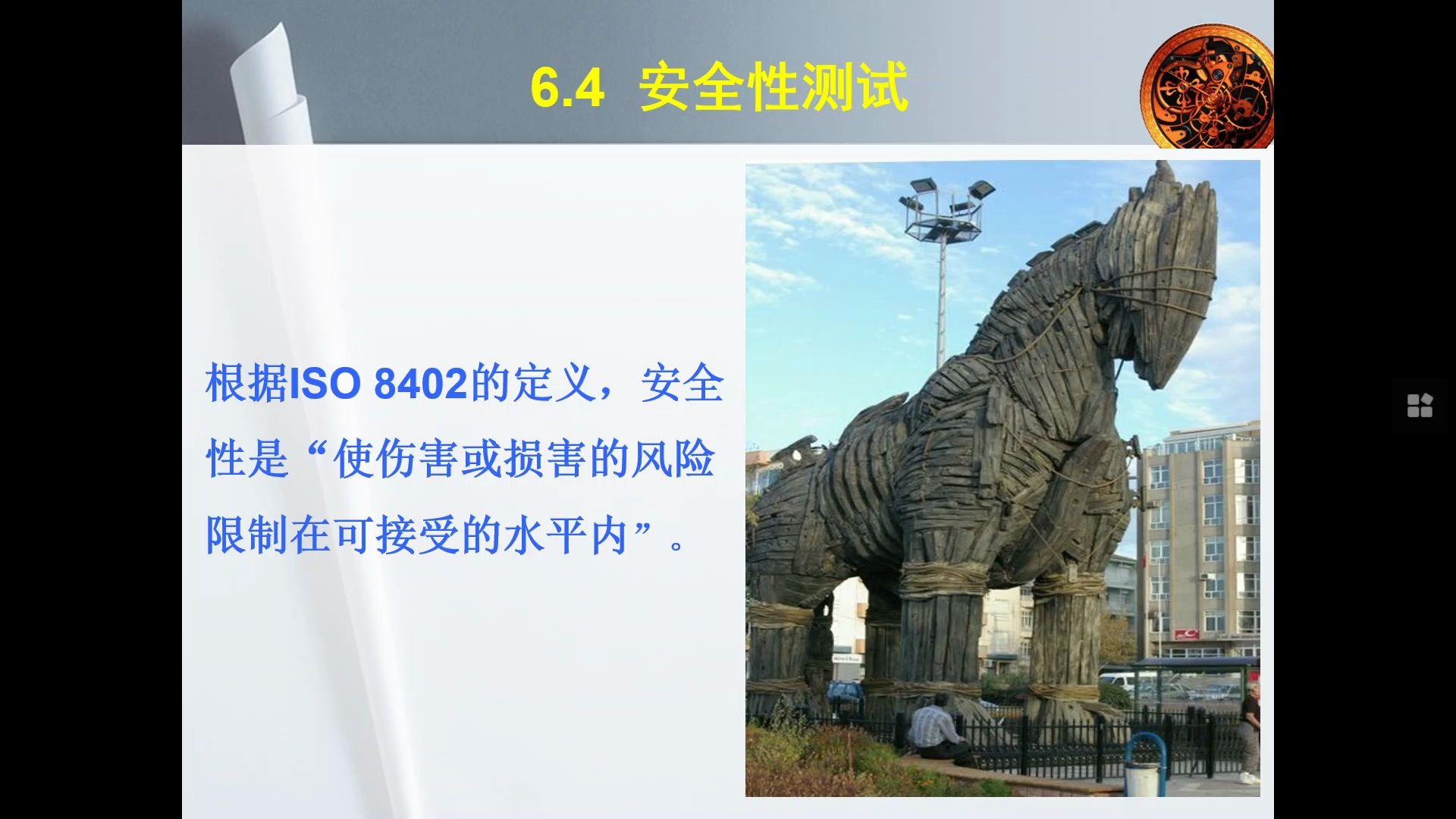 6.4 安全性测试

根据ISO 8402的定义，安全性是“使伤害或损害的风险限制在可接受的水平内”。